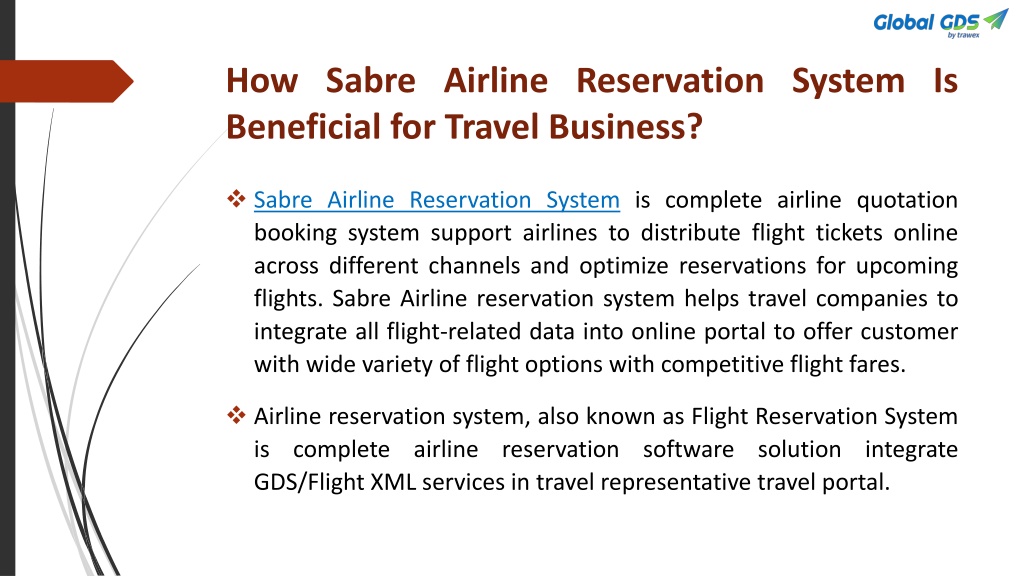 Global GDS by trawex

How Sabre Airline Reservation System Is Beneficial for Travel Business?

❖ Sabre Airline Reservation System is complete airline quotation booking system support airlines to distribute flight tickets online across different channels and optimize reservations for upcoming flights. Sabre Airline reservation system helps travel companies to integrate all flight-related data into online portal to offer customer with wide variety of flight options with competitive flight fares.

❖ Airline reservation system, also known as Flight Reservation System is complete airline reservation software solution integrate GDS/Flight XML services in travel representative travel portal.